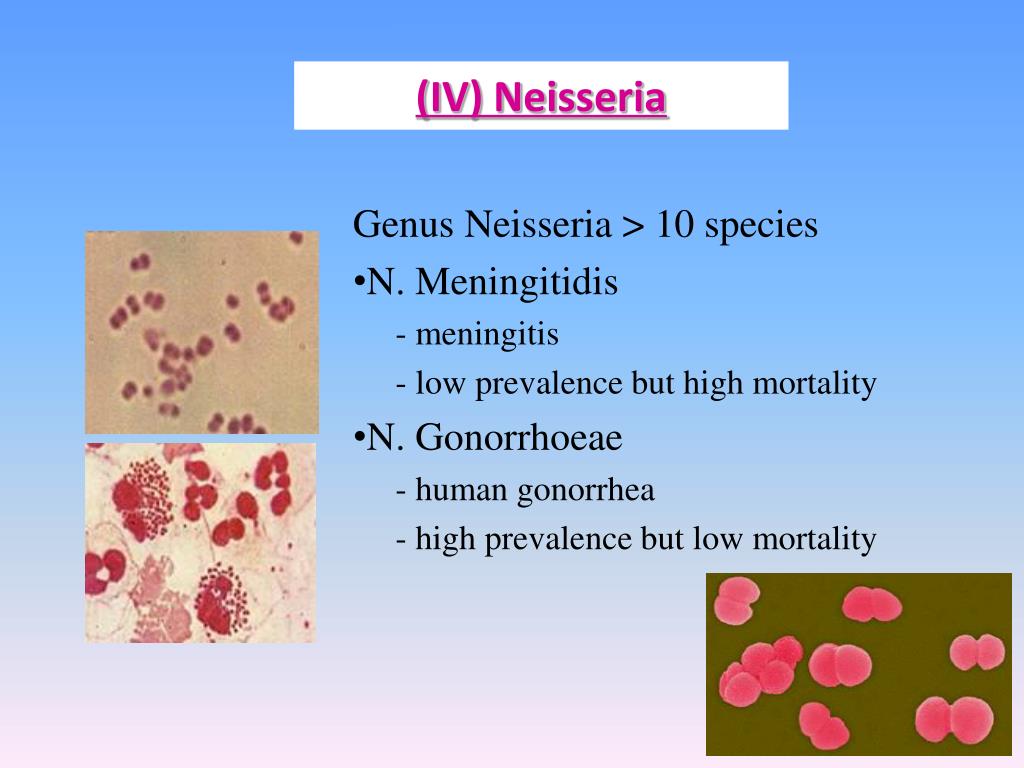 (IV) Neisseria

Genus Neisseria > 10 species

•N. Meningitidis

- meningitis

- low prevalence but high mortality

•N. Gonorrhoeae

- human gonorrhea

- high prevalence but low mortality